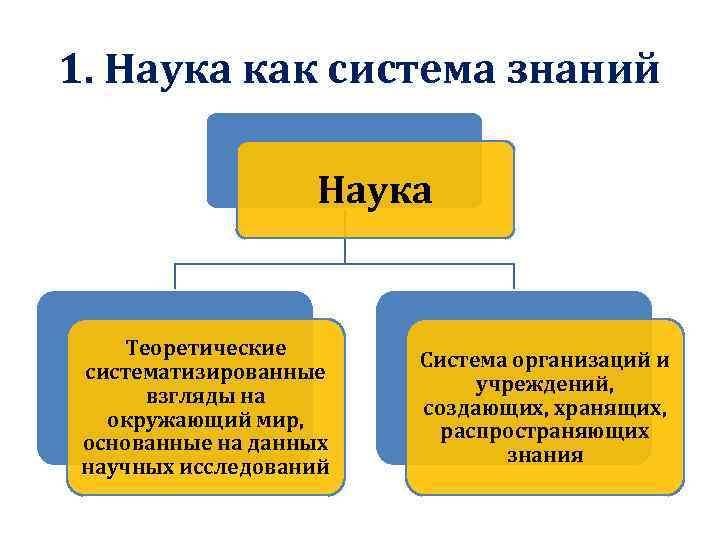 1. Наука как система знаний

Наука

Теоретические систематизированные взгляды на окружающий мир, основанные на данных научных исследований

Система организаций и учреждений, создающих, хранящих, распространяющих знания